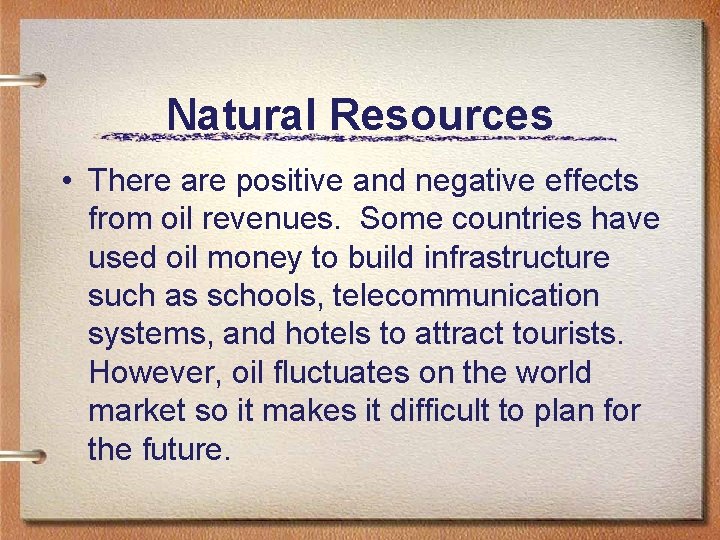 Natural Resources

• There are positive and negative effects from oil revenues. Some countries have used oil money to build infrastructure such as schools, telecommunication systems, and hotels to attract tourists. However, oil fluctuates on the world market so it makes it difficult to plan for the future.